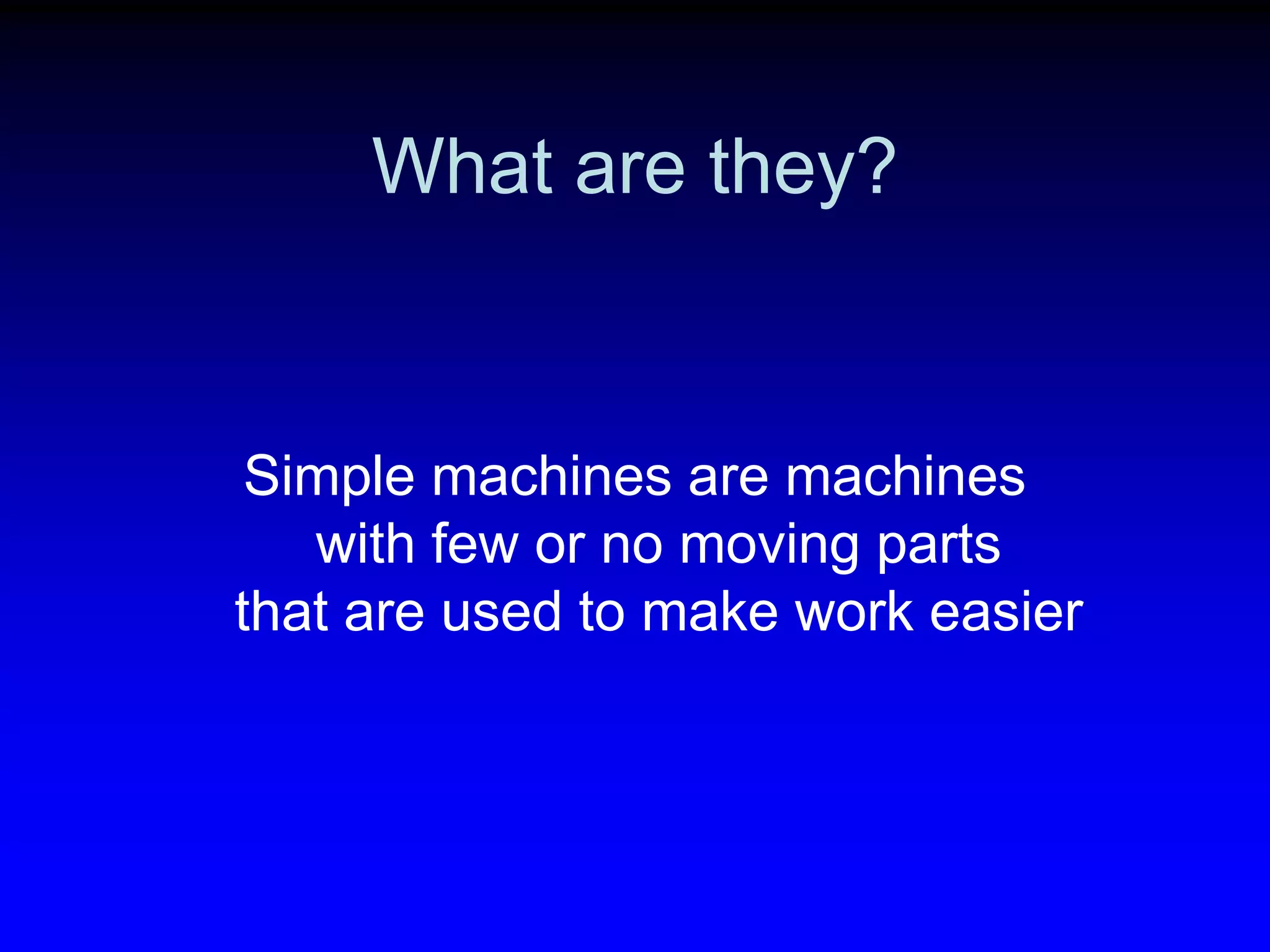 What are they?

Simple machines are machines with few or no moving parts that are used to make work easier